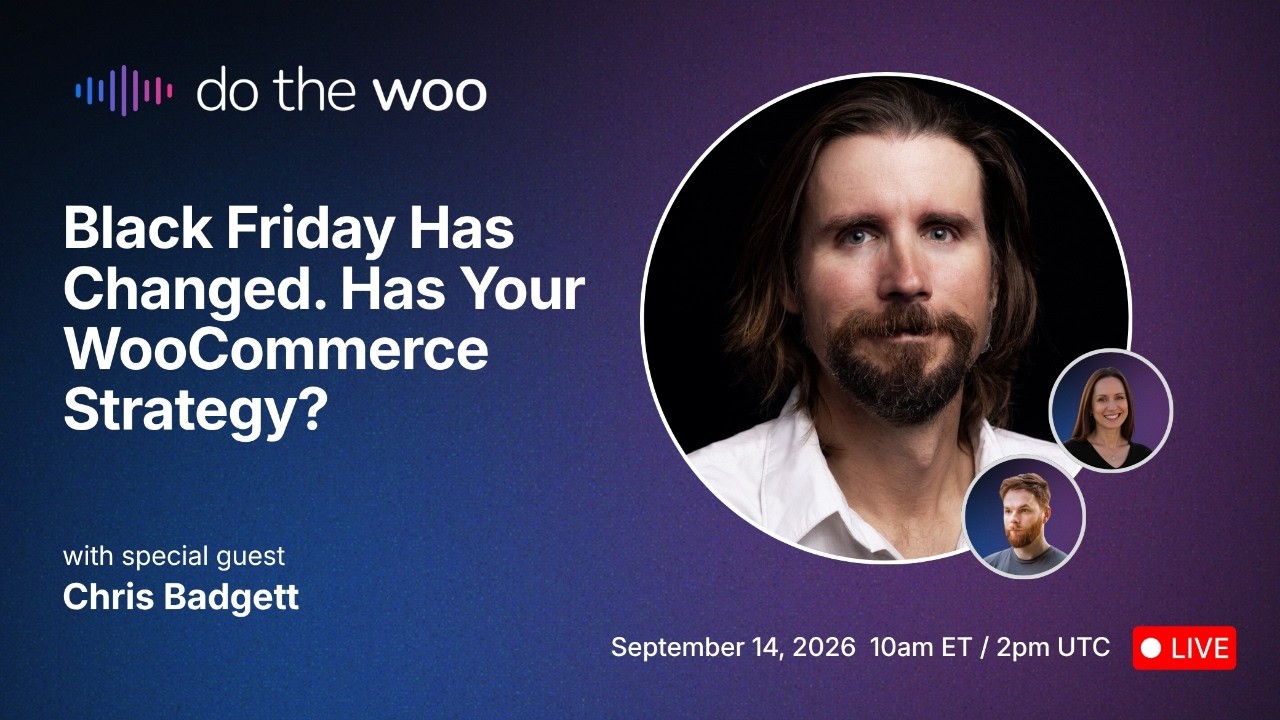 do the woo

Black Friday Has Changed. Has Your WooCommerce Strategy?

with special guest
Chris Badgett

September 14, 2026 10am ET / 2pm UTC

LIVE